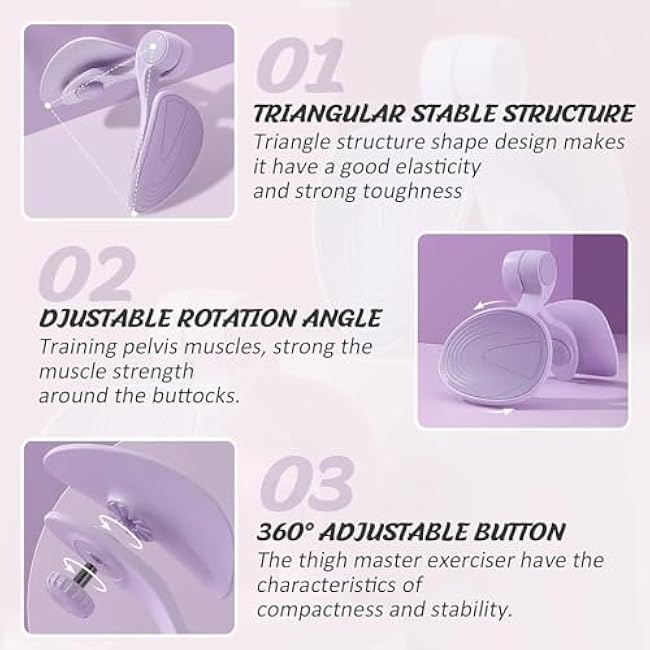 01

TRIANGULAR STABLE STRUCTURE

Triangle structure shape design makes it have a good elasticity and strong toughness

02

DJUSTABLE ROTATION ANGLE

Training pelvis muscles, strong the muscle strength around the buttocks.

03

360° ADJUSTABLE BUTTON

The thigh master exerciser have the characteristics of compactness and stability.